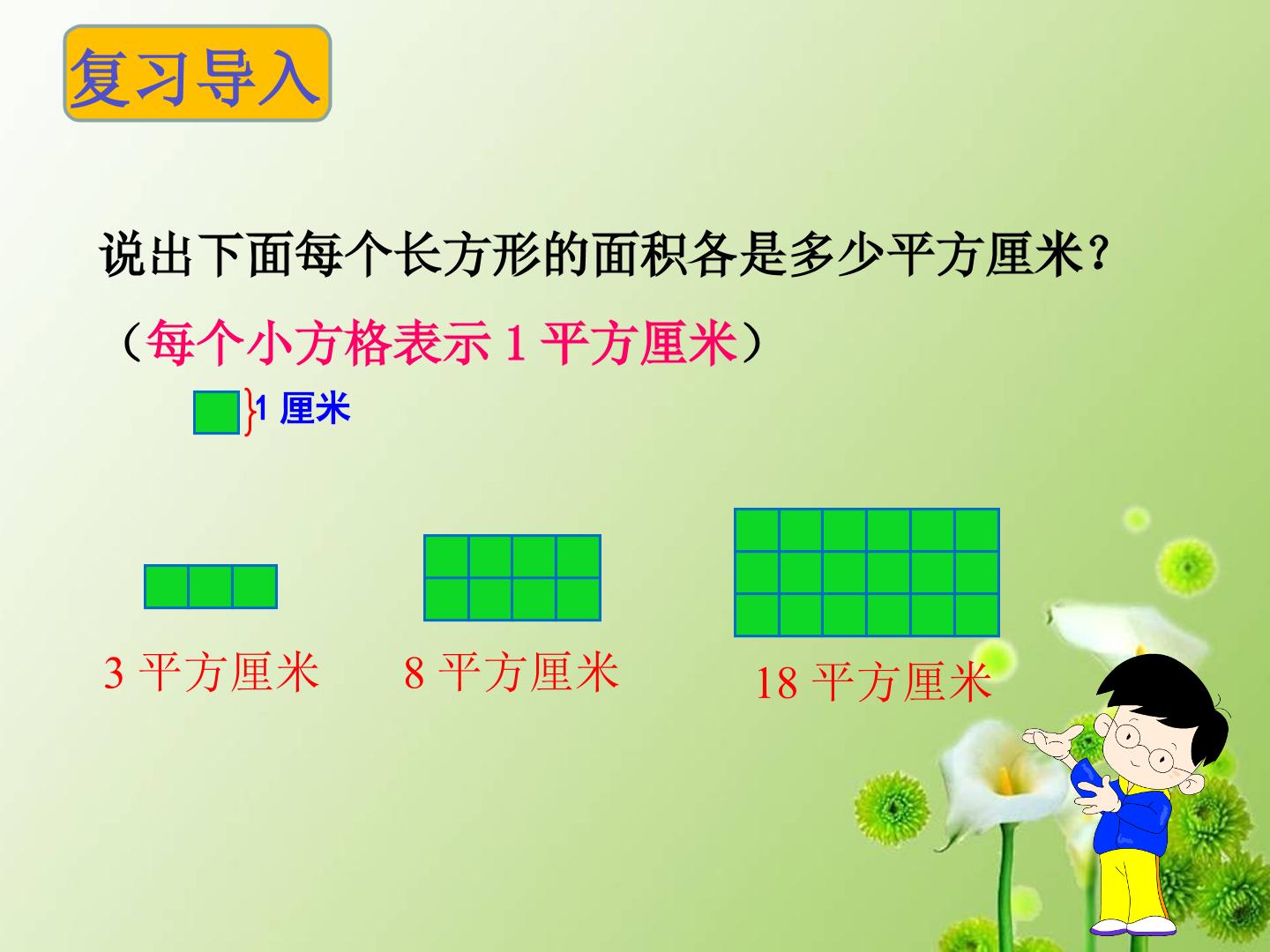 复习导入

说出下面每个长方形的面积各是多少平方厘米？

（每个小方格表示 1 平方厘米）

1 厘米

3 平方厘米

8 平方厘米

18 平方厘米